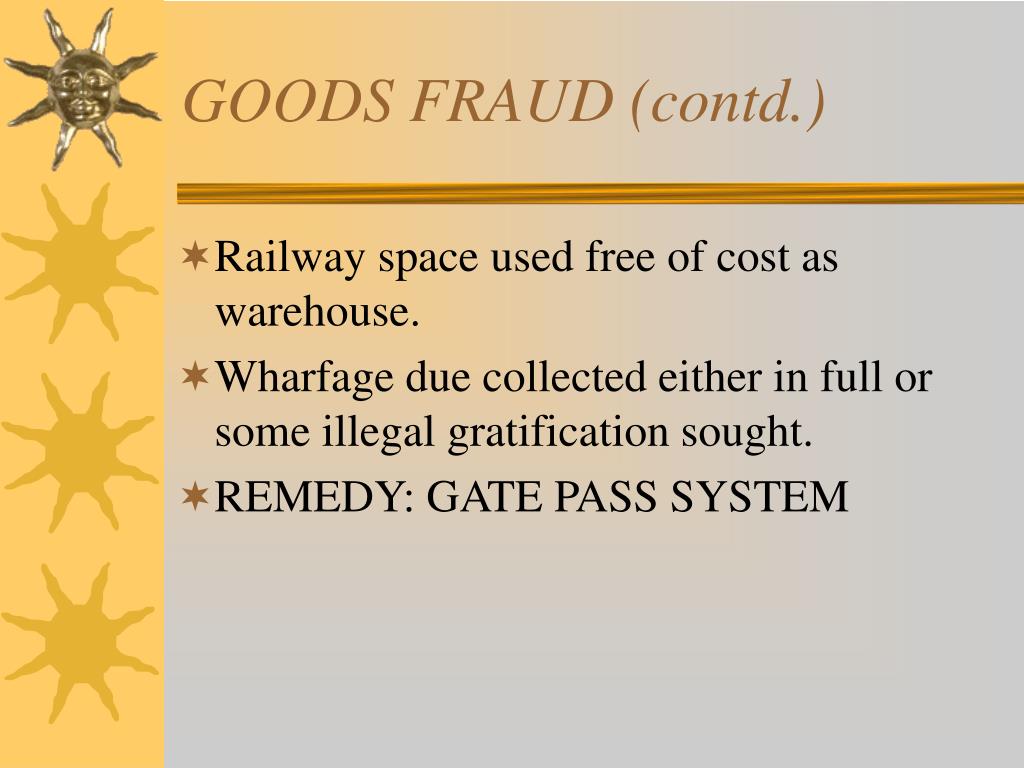 GOODS FRAUD (contd.)

Railway space used free of cost as warehouse.

Wharfage due collected either in full or some illegal gratification sought.

REMEDY: GATE PASS SYSTEM